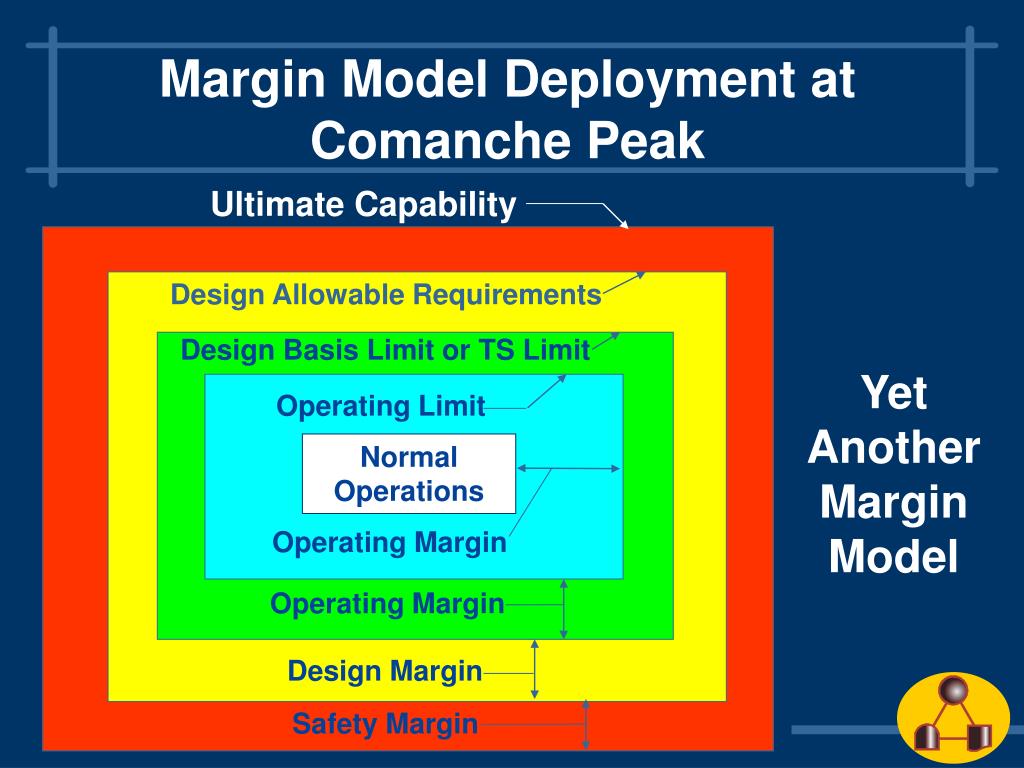 Margin Model Deployment at Comanche Peak

Ultimate Capability

Design Allowable Requirements

Design Basis Limit or TS Limit

Operating Limit

Normal Operations

Operating Margin

Operating Margin

Design Margin

Safety Margin

Yet Another Margin Model